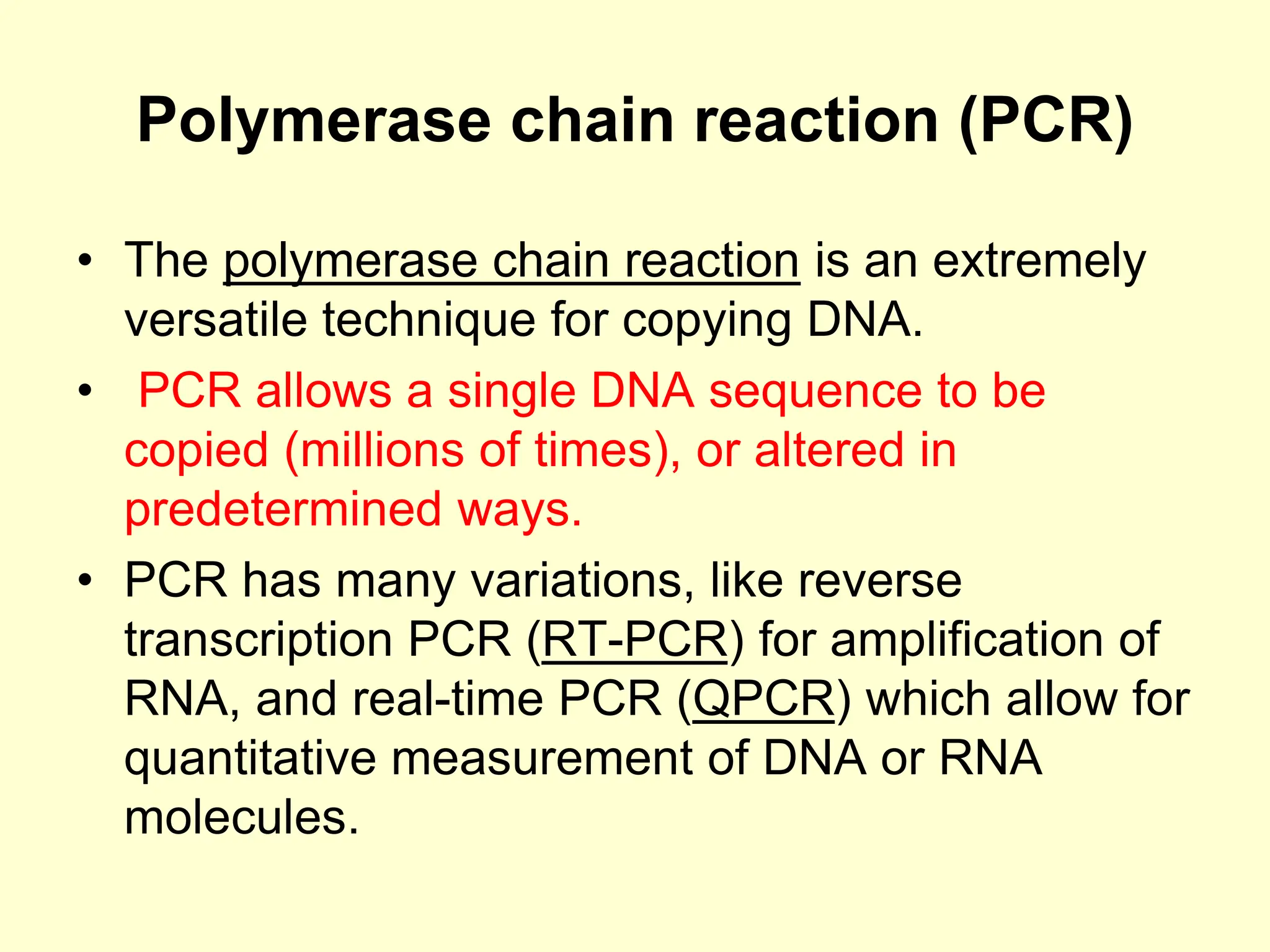 Polymerase chain reaction (PCR)

• The polymerase chain reaction is an extremely versatile technique for copying DNA.

• PCR allows a single DNA sequence to be copied (millions of times), or altered in predetermined ways.

• PCR has many variations, like reverse transcription PCR (RT-PCR) for amplification of RNA, and real-time PCR (QPCR) which allow for quantitative measurement of DNA or RNA molecules.